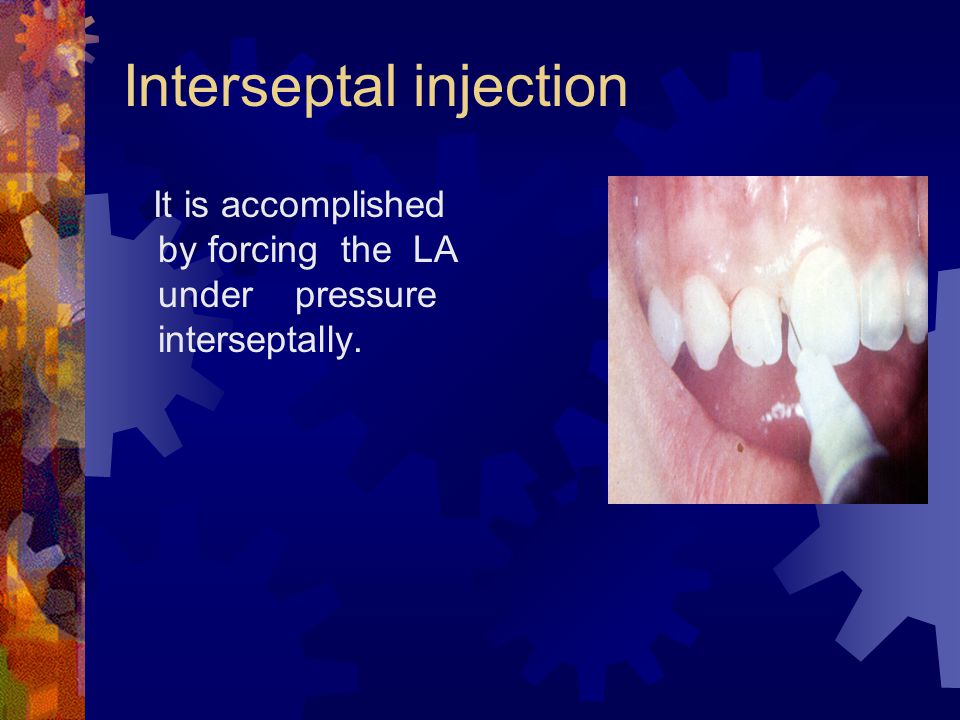 Interseptal injection

It is accomplished by forcing the LA under pressure interseptally.